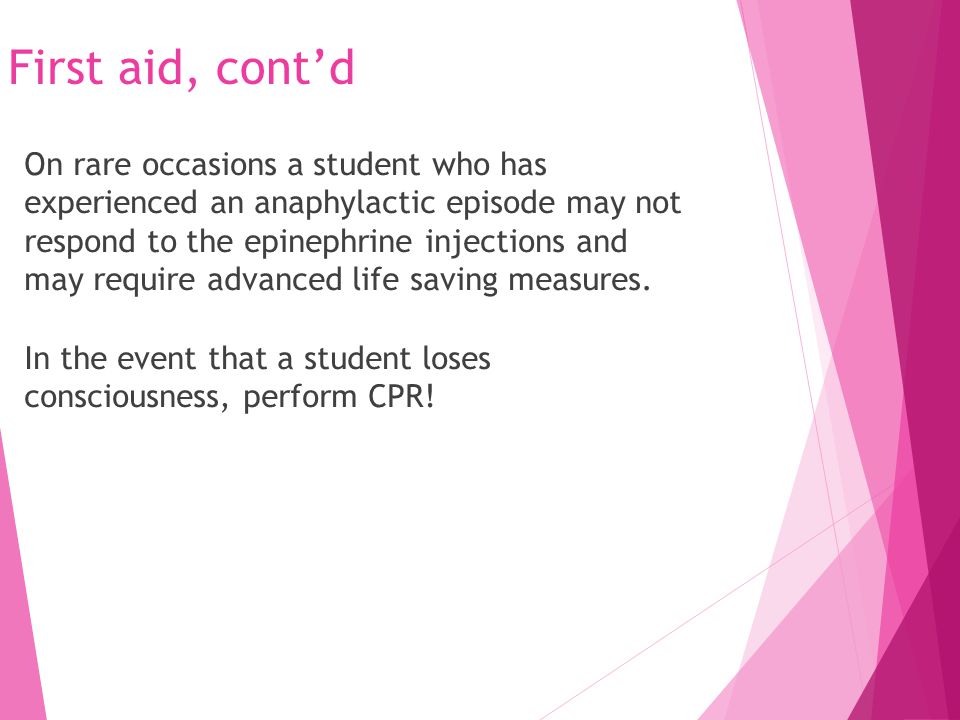 First aid, cont’d

On rare occasions a student who has experienced an anaphylactic episode may not respond to the epinephrine injections and may require advanced life saving measures.

In the event that a student loses consciousness, perform CPR!